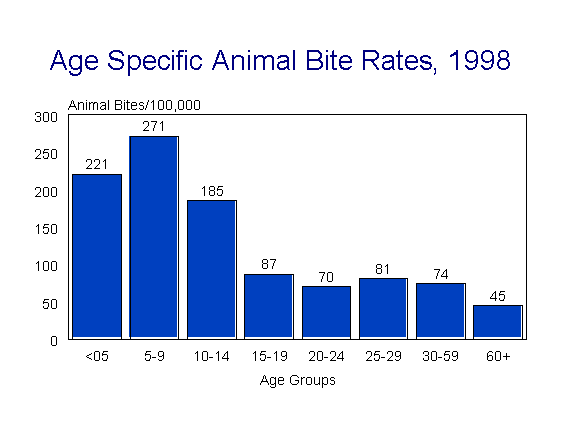 Age Specific Animal Bite Rates, 1998

Animal Bites/100,000

300
250
200
150
100
50
0

221
271
185
87
70
81
74
45

<05
5-9
10-14
15-19
20-24
25-29
30-59
60+

Age Groups